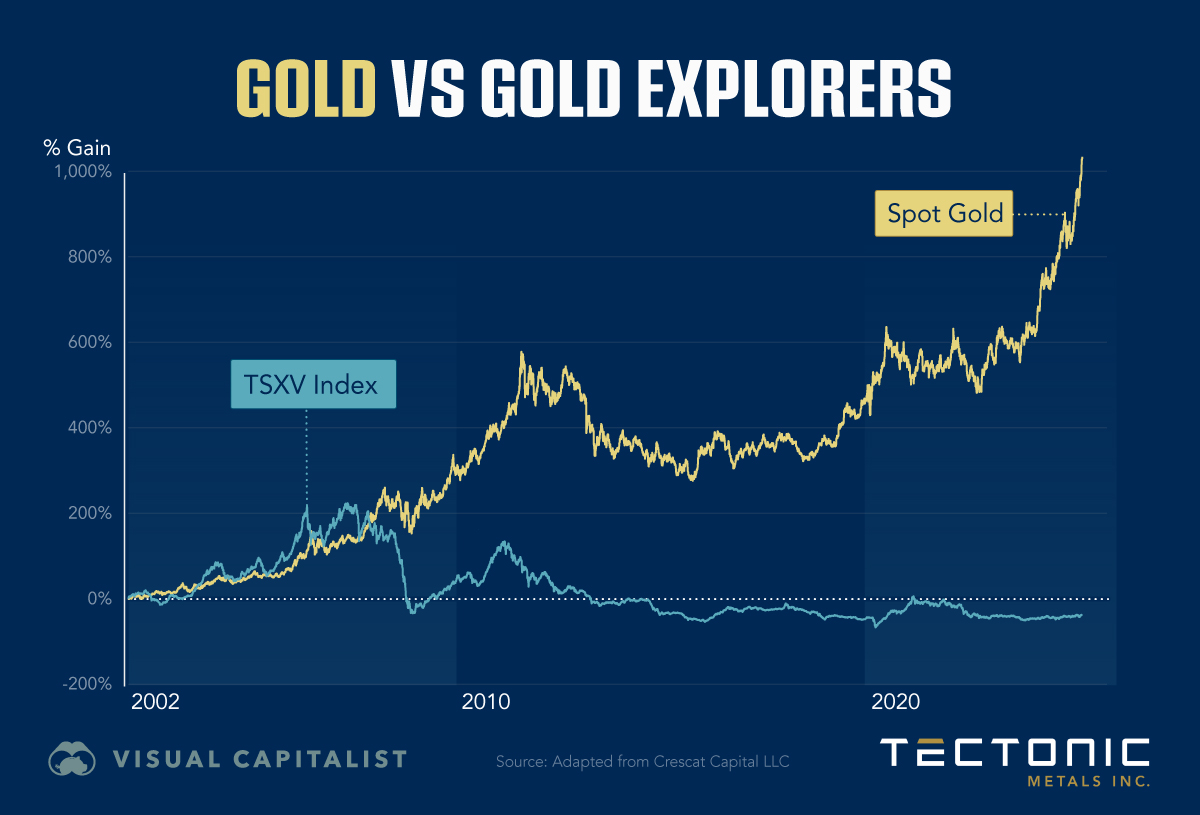 GOLD VS GOLD EXPLORERS

% Gain
1,000%
800%
600%
400%
200%
0%
-200%

Spot Gold

TSXV Index

2002
2010
2020

VISUAL CAPITALIST

Source: Adapted from Crescat Capital LLC

TECTONIC
METALS INC.